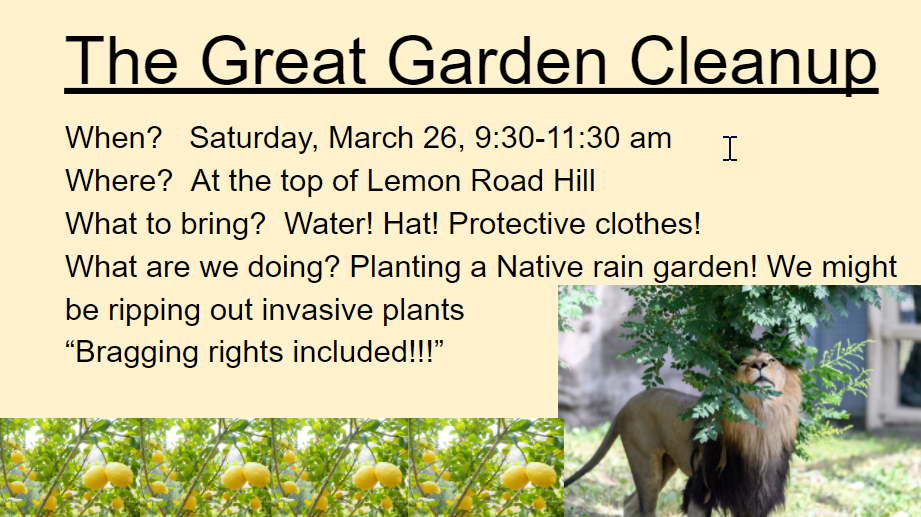 The Great Garden Cleanup

When? Saturday, March 26, 9:30-11:30 am
Where? At the top of Lemon Road Hill
What to bring? Water! Hat! Protective clothes!
What are we doing? Planting a Native rain garden! We might be ripping out invasive plants
“Bragging rights included!!!”